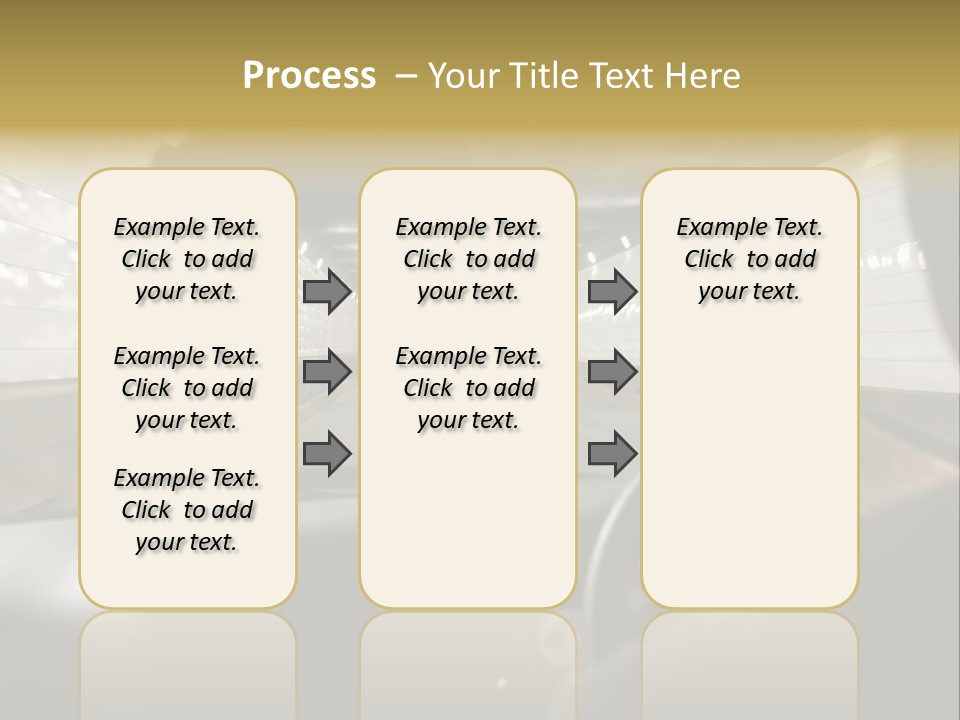 Process – Your Title Text Here

Example Text. Click to add your text.

Example Text. Click to add your text.

Example Text. Click to add your text.

Example Text. Click to add your text.

Example Text. Click to add your text.

Example Text. Click to add your text.